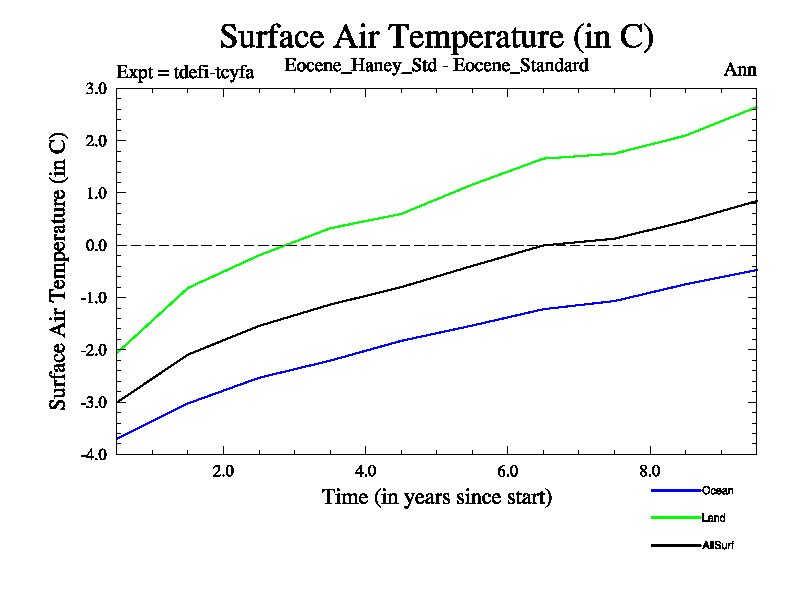 Surface Air Temperature (in C)

Expt = tdefi-tcyfa

Eocene_Haney_Std - Eocene_Standard

Ann

Surface Air Temperature (in C)

3.0
2.0
1.0
0.0
-1.0
-2.0
-3.0
-4.0

2.0
4.0
6.0
8.0

Time (in years since start)

Ocean
Land
AllSurf